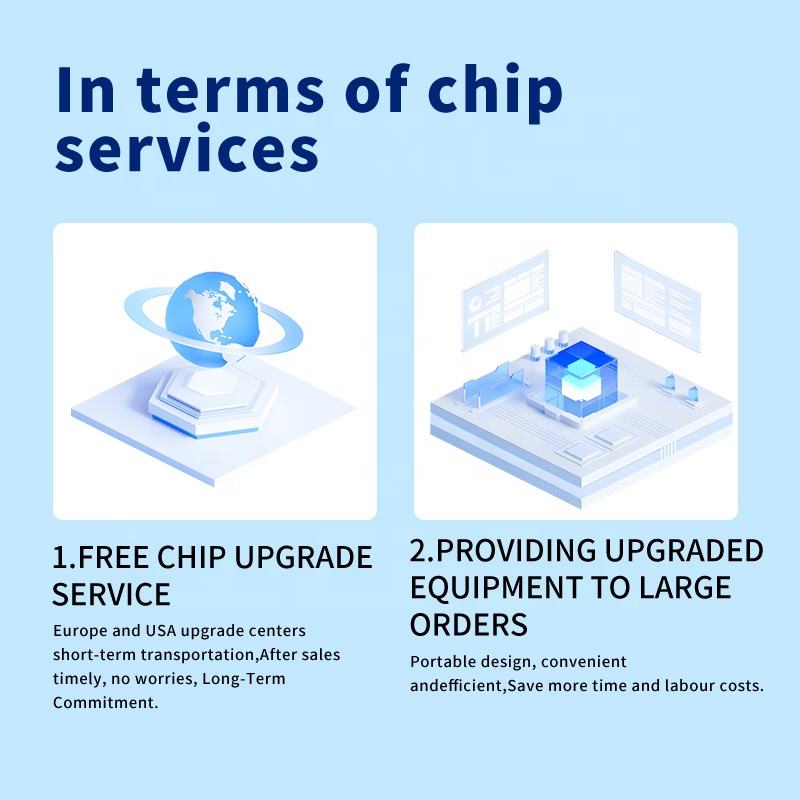 In terms of chip services

1.FREE CHIP UPGRADE SERVICE

Europe and USA upgrade centers short-term transportation,After sales timely, no worries, Long-Term Commitment.

2.PROVIDING UPGRADED EQUIPMENT TO LARGE ORDERS

Portable design, convenient andefficient,Save more time and labour costs.